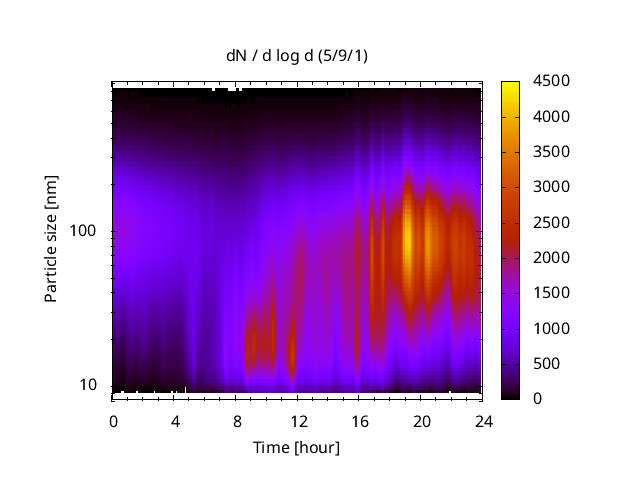 dN / d log d (5/9/1)

Particle size [nm]

100

10

0
4
8
12
16
20
24

Time [hour]

4500
4000
3500
3000
2500
2000
1500
1000
500
0